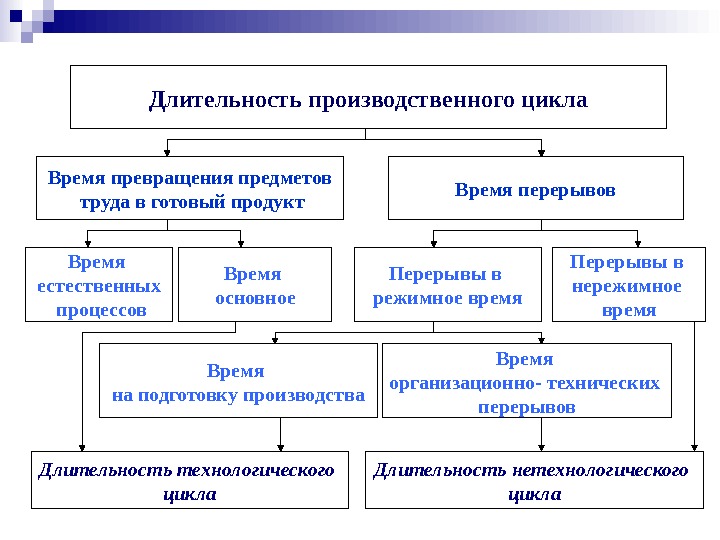 Длительность производственного цикла

Время превращения предметов труда в готовый продукт

Время перерывов

Время естественных процессов

Время основное

Перерывы в режимное время

Перерывы в нережимное время

Время на подготовку производства

Время организационно- технических перерывов

Длительность технологического цикла

Длительность нетехнологического цикла